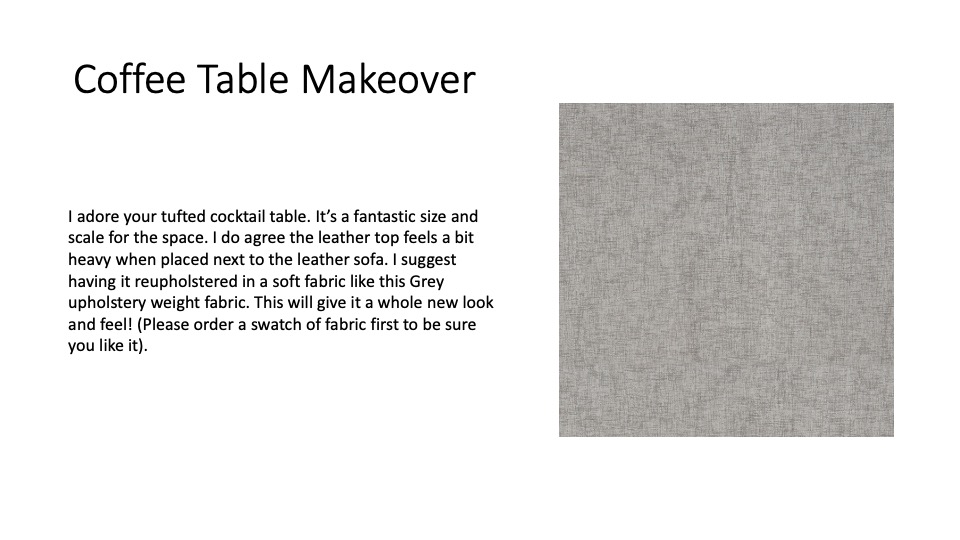 Coffee Table Makeover

I adore your tufted cocktail table. It's a fantastic size and scale for the space. I do agree the leather top feels a bit heavy when placed next to the leather sofa. I suggest having it reupholstered in a soft fabric like this Grey upholstery weight fabric. This will give it a whole new look and feel! (Please order a swatch of fabric first to be sure you like it).